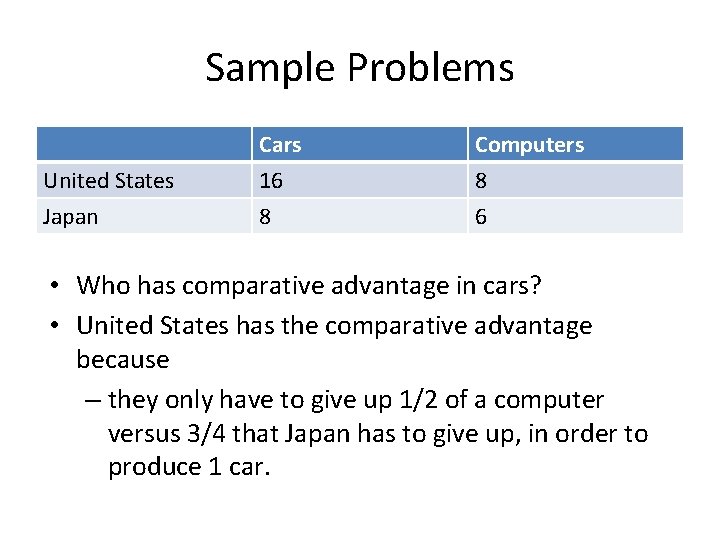 Sample Problems

| | Cars | Computers |
|---|---|---|
| United States | 16 | 8 |
| Japan | 8 | 6 |

• Who has comparative advantage in cars?
• United States has the comparative advantage because
– they only have to give up 1/2 of a computer versus 3/4 that Japan has to give up, in order to produce 1 car.